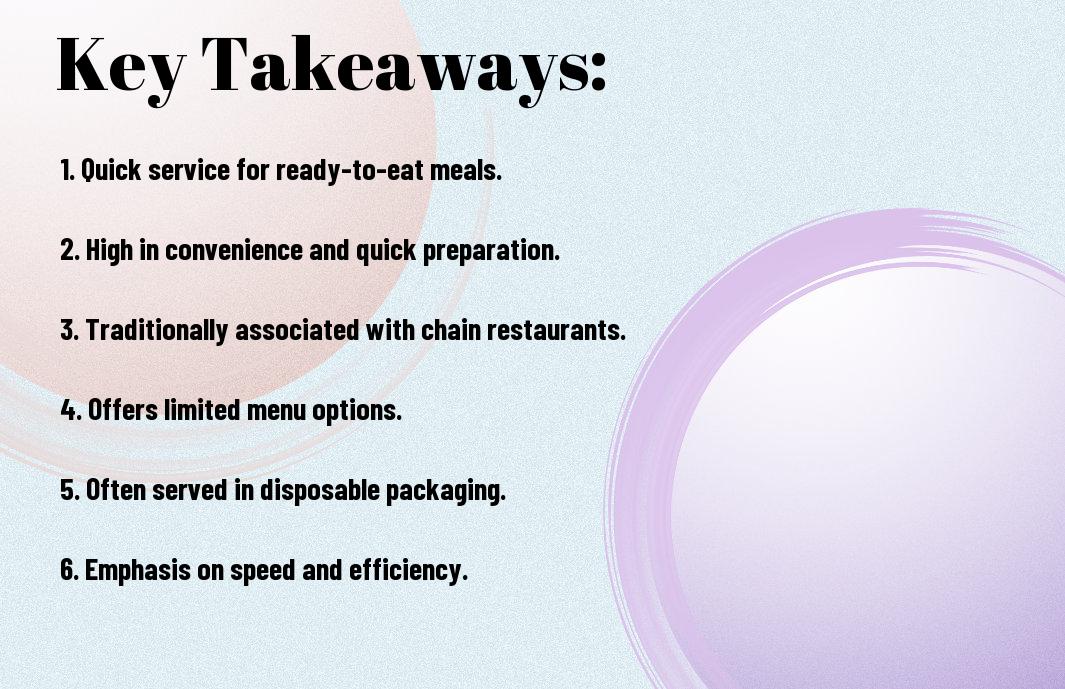 Key Takeaways:

1. Quick service for ready-to-eat meals.

2. High in convenience and quick preparation.

3. Traditionally associated with chain restaurants.

4. Offers limited menu options.

5. Often served in disposable packaging.

6. Emphasis on speed and efficiency.